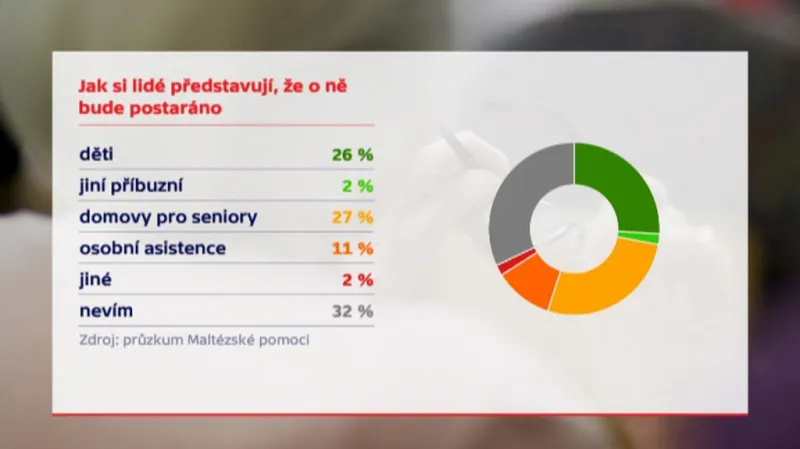 Jak si lidé představují, že o ně bude postaráno

| | |
|---|---|
| děti | 26 % |
| jiní příbuzní | 2 % |
| domovy pro seniory | 27 % |
| osobní asistence | 11 % |
| jiné | 2 % |
| nevím | 32 % |

Zdroj: průzkum Maltézské pomoci